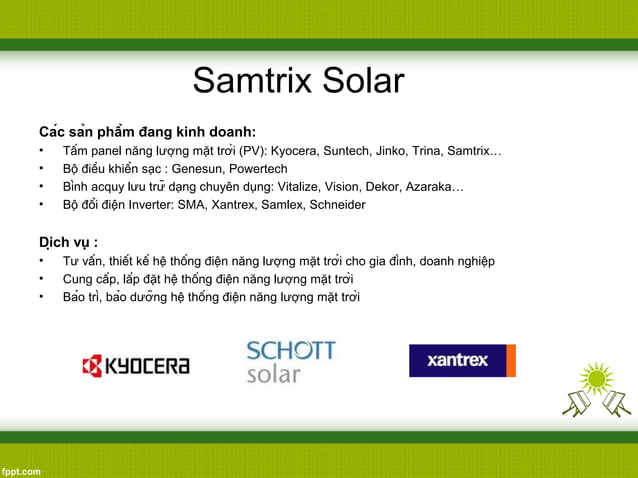 Samtrix Solar

Các sản phẩm đang kinh doanh:
• Tấm panel năng lượng mặt trời (PV): Kyocera, Suntech, Jinko, Trina, Samtrix…
• Bộ điều khiển sạc : Genesun, Powertech
• Bình acquy lưu trữ dạng chuyên dụng: Vitalize, Vision, Dekor, Azaraka…
• Bộ đổi điện Inverter: SMA, Xantrex, Samlex, Schneider

Dịch vụ :
• Tư vấn, thiết kế hệ thống điện năng lượng mặt trời cho gia đình, doanh nghiệp
• Cung cấp, lắp đặt hệ thống điện năng lượng mặt trời
• Bảo trì, bảo dưỡng hệ thống điện năng lượng mặt trời

KYOCERA

SCHOTT solar

xantrex

fppt.com